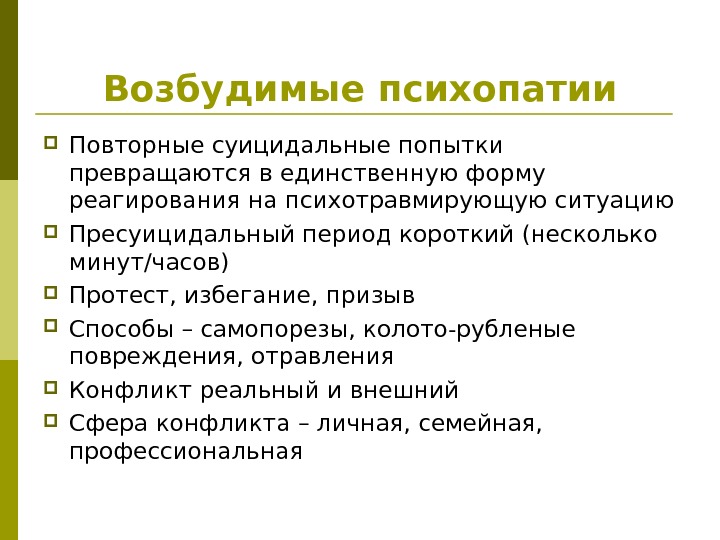 Возбудимые психопатии

Повторные суицидальные попытки превращаются в единственную форму реагирования на психотравмирующую ситуацию

Пресуицидальный период короткий (несколько минут/часов)

Протест, избегание, призыв

Способы – самопорезы, колото-рубленые повреждения, отравления

Конфликт реальный и внешний

Сфера конфликта – личная, семейная, профессиональная